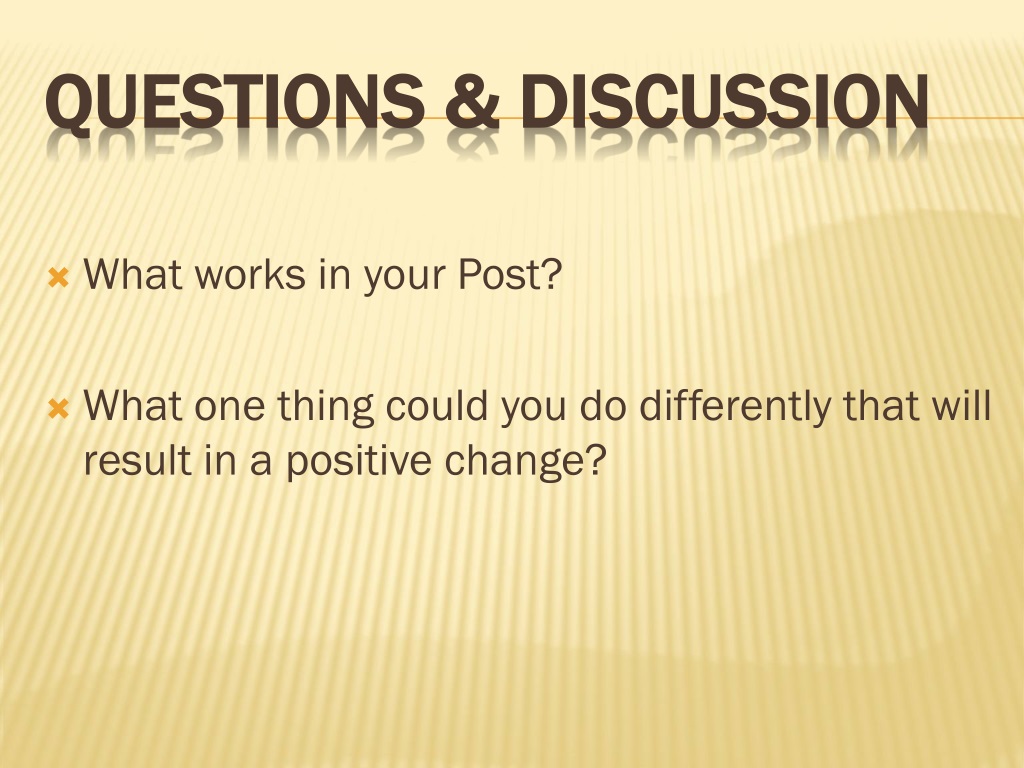 QUESTIONS & DISCUSSION

What works in your Post?

What one thing could you do differently that will result in a positive change?